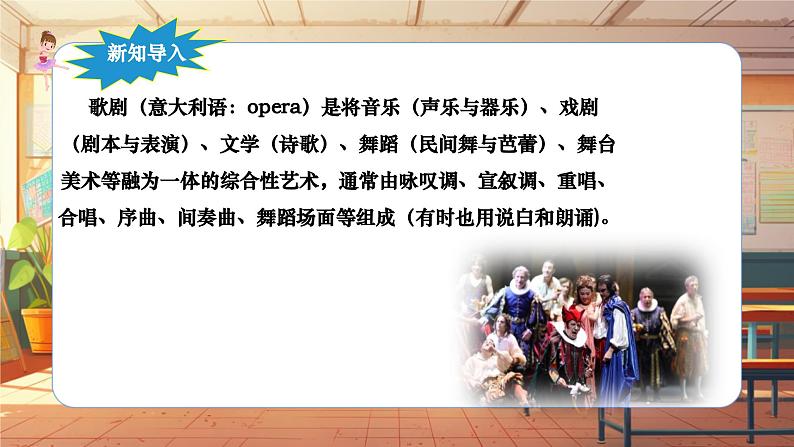 新知导入

歌剧（意大利语：opera）是将音乐（声乐与器乐）、戏剧（剧本与表演）、文学（诗歌）、舞蹈（民间舞与芭蕾）、舞台美术等融为一体的综合性艺术，通常由咏叹调、宣叙调、重唱、合唱、序曲、间奏曲、舞蹈场面等组成（有时也用说白和朗诵)。